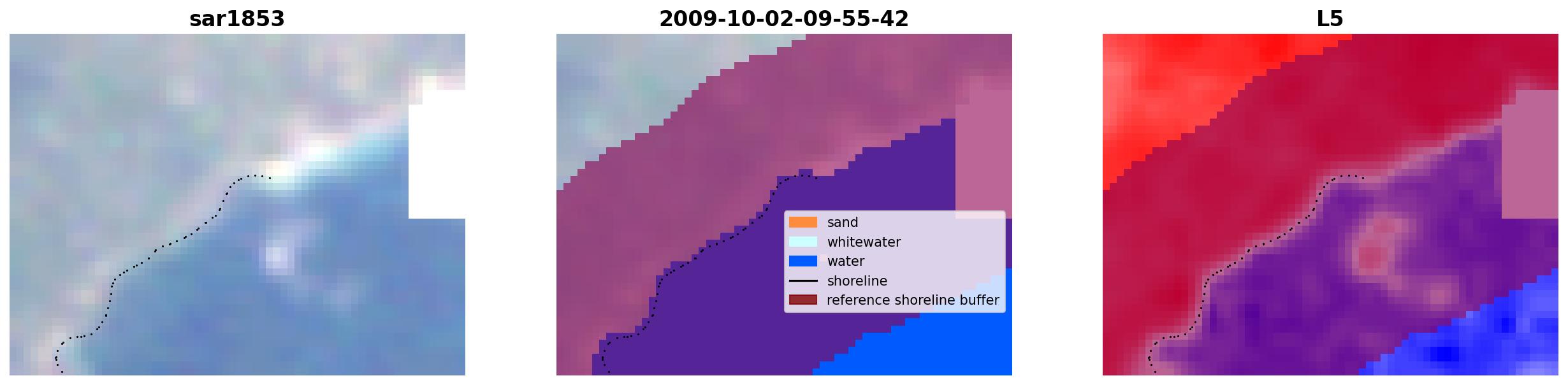 sar1853

2009-10-02-09-55-42

sand
whitewater
water
shoreline
reference shoreline buffer

L5